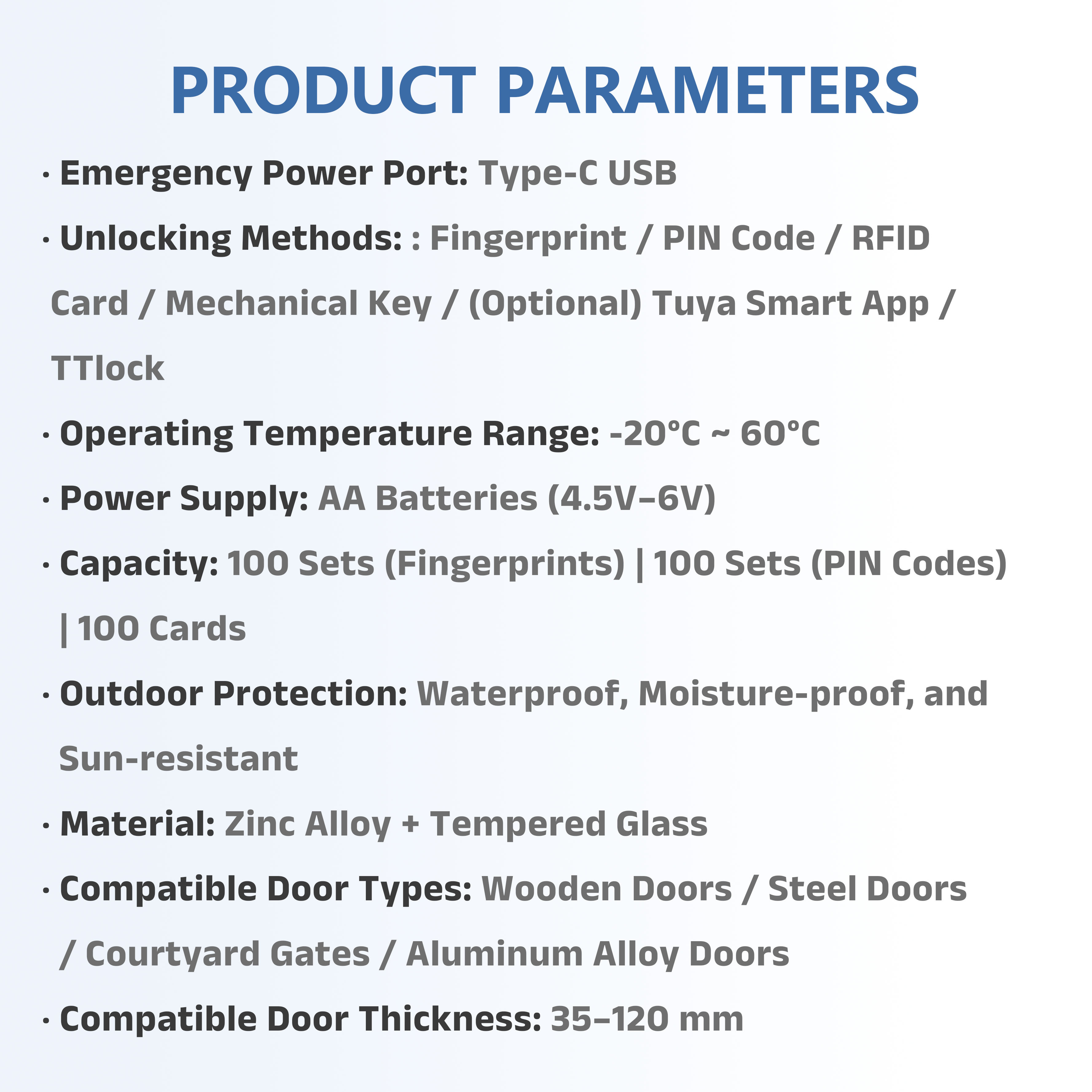 PRODUCT PARAMETERS

· Emergency Power Port: Type-C USB

· Unlocking Methods: : Fingerprint / PIN Code / RFID Card / Mechanical Key / (Optional) Tuya Smart App / TTlock

· Operating Temperature Range: -20°C ~ 60°C

· Power Supply: AA Batteries (4.5V–6V)

· Capacity: 100 Sets (Fingerprints) | 100 Sets (PIN Codes) | 100 Cards

· Outdoor Protection: Waterproof, Moisture-proof, and Sun-resistant

· Material: Zinc Alloy + Tempered Glass

· Compatible Door Types: Wooden Doors / Steel Doors / Courtyard Gates / Aluminum Alloy Doors

· Compatible Door Thickness: 35–120 mm